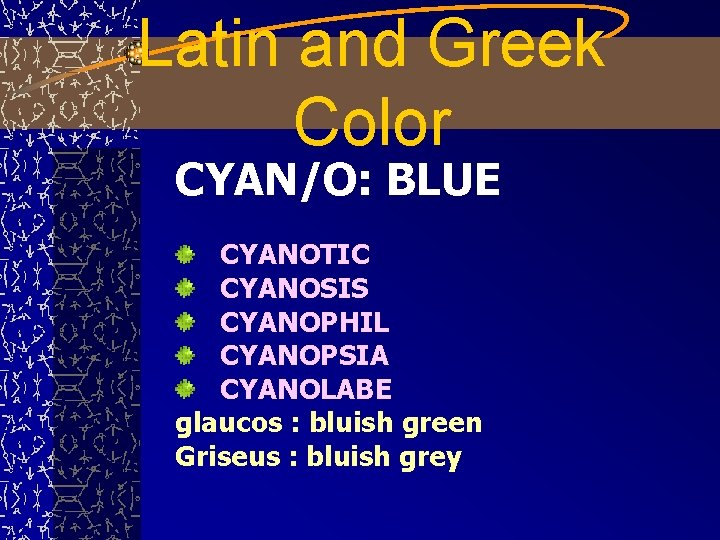 Latin and Greek Color

CYAN/O: BLUE

CYANOTIC
CYANOSIS
CYANOPHIL
CYANOPSIA
CYANOLABE
glaucos : bluish green
Griseus : bluish grey